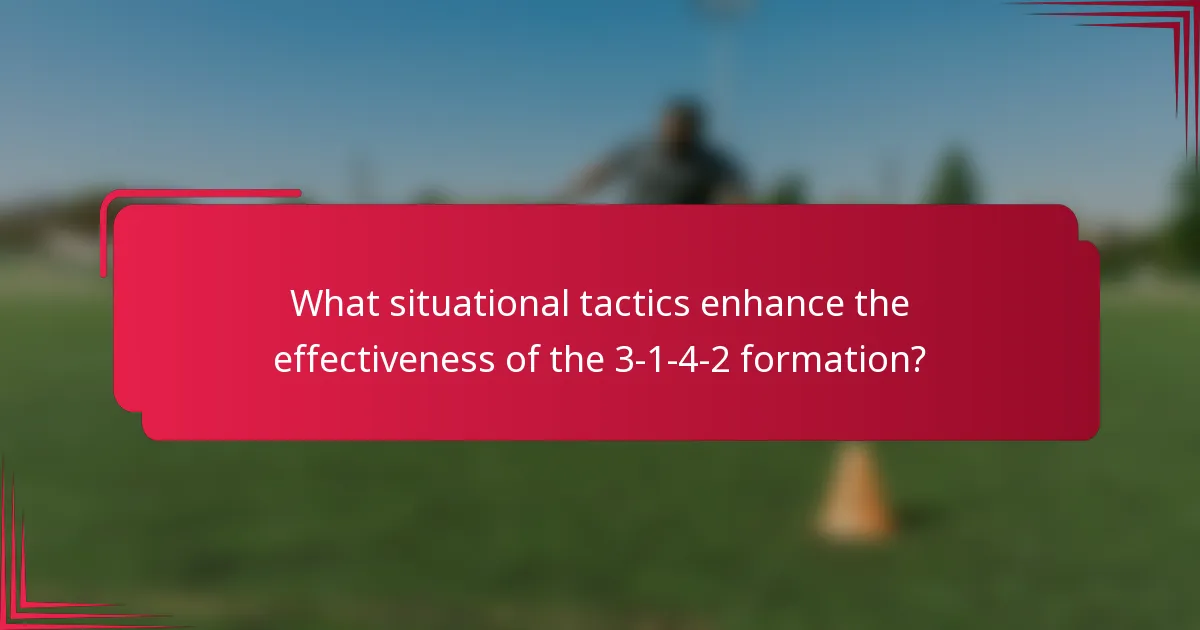 What situational tactics enhance the effectiveness of the 3-1-4-2 formation?